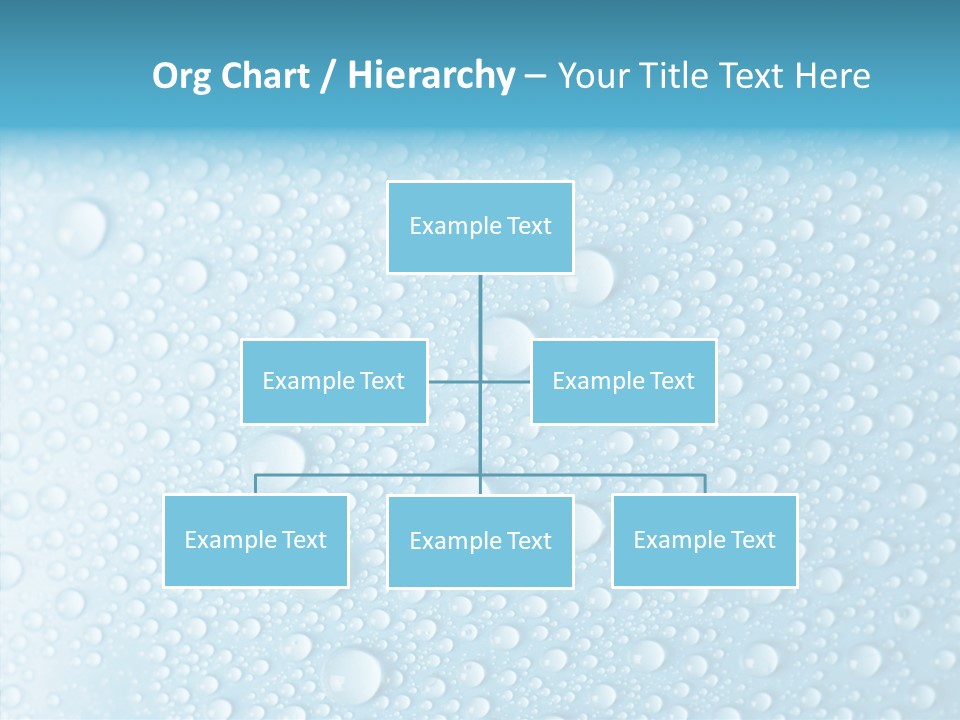 Org Chart / Hierarchy – Your Title Text Here

Example Text

Example Text

Example Text

Example Text

Example Text

Example Text